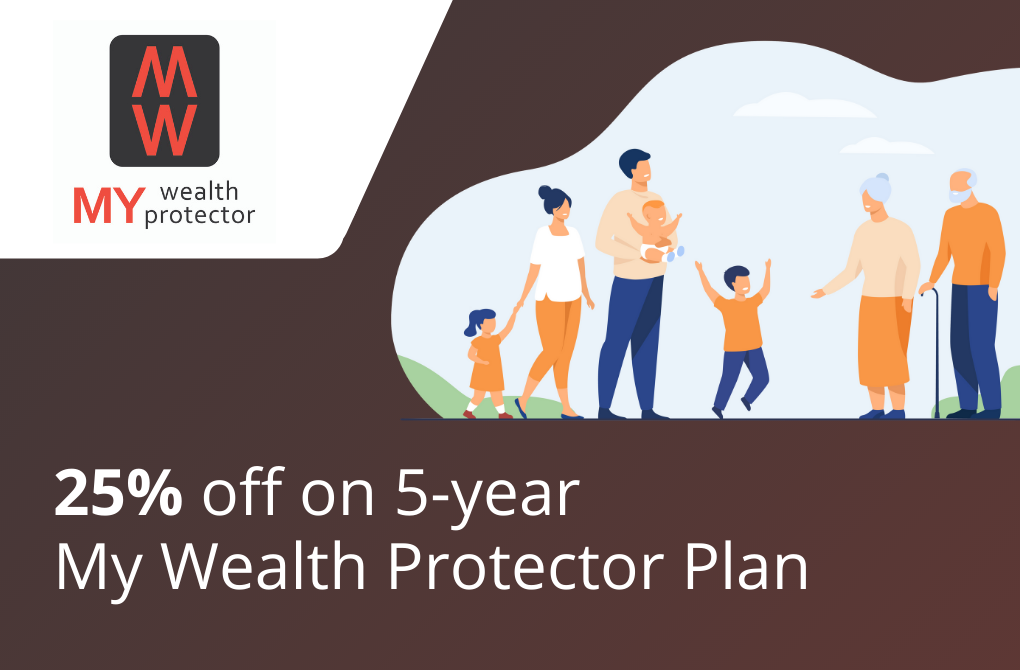 MW

MY wealth protector

25% off on 5-year
My Wealth Protector Plan